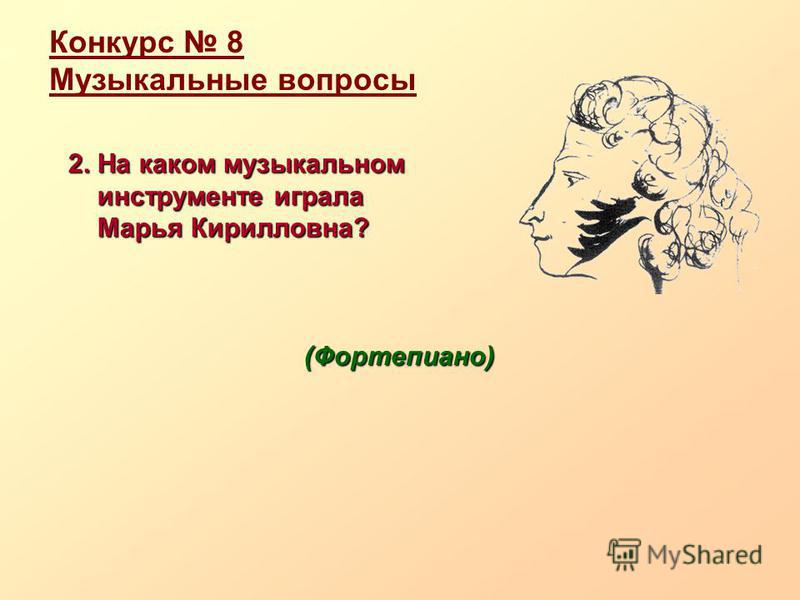 Конкурс № 8
Музыкальные вопросы

2. На каком музыкальном инструменте играла Марья Кирилловна?

(Фортепиано)

MyShared